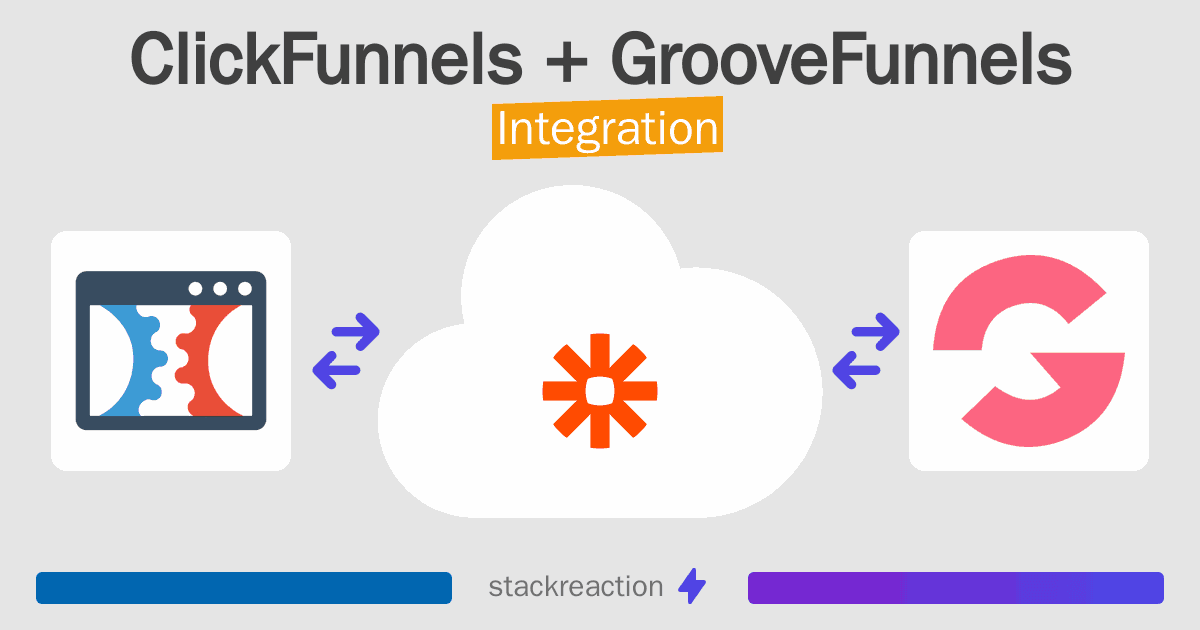 ClickFunnels + GrooveFunnels
Integration

stackreaction